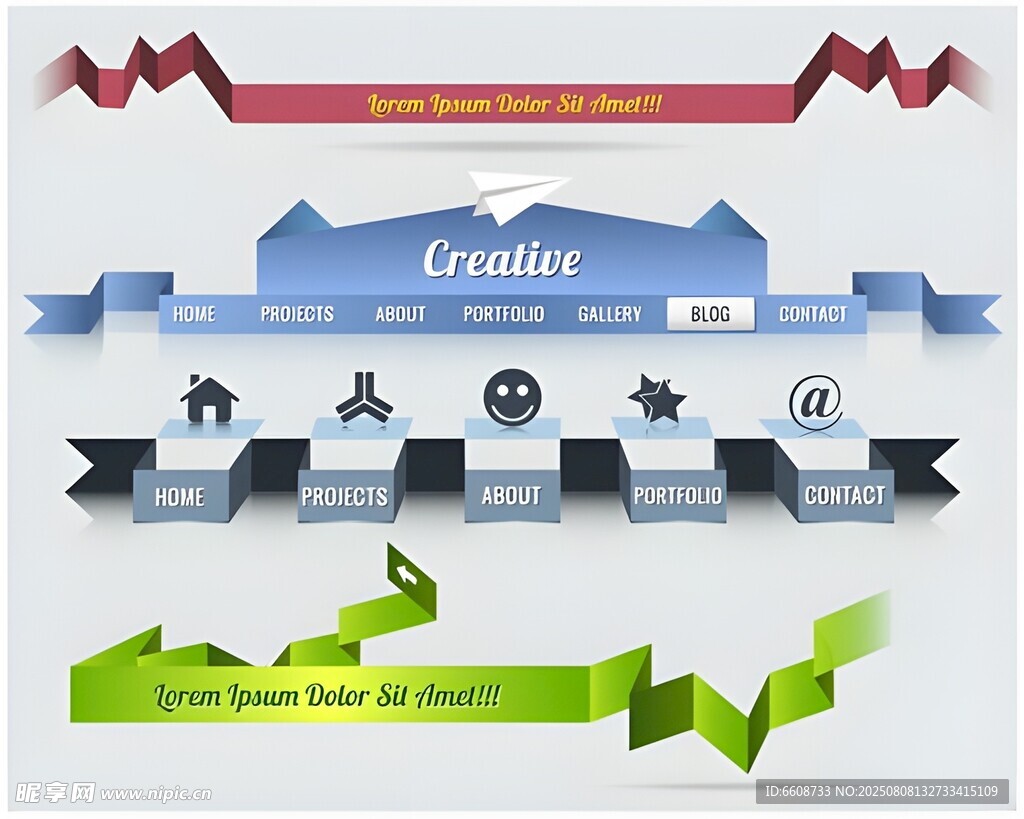 Lorem Ipsum Dolor Sit Amet!!!

Creative

HOME PROJECTS ABOUT PORTFOLIO GALLERY BLOG CONTACT

@

HOME PROJECTS ABOUT PORTFOLIO CONTACT

Lorem Ipsum Dolor Sit Amet!!!

昵享网 www.nipic.cn

ID:6608733 NO:20250808132733415109